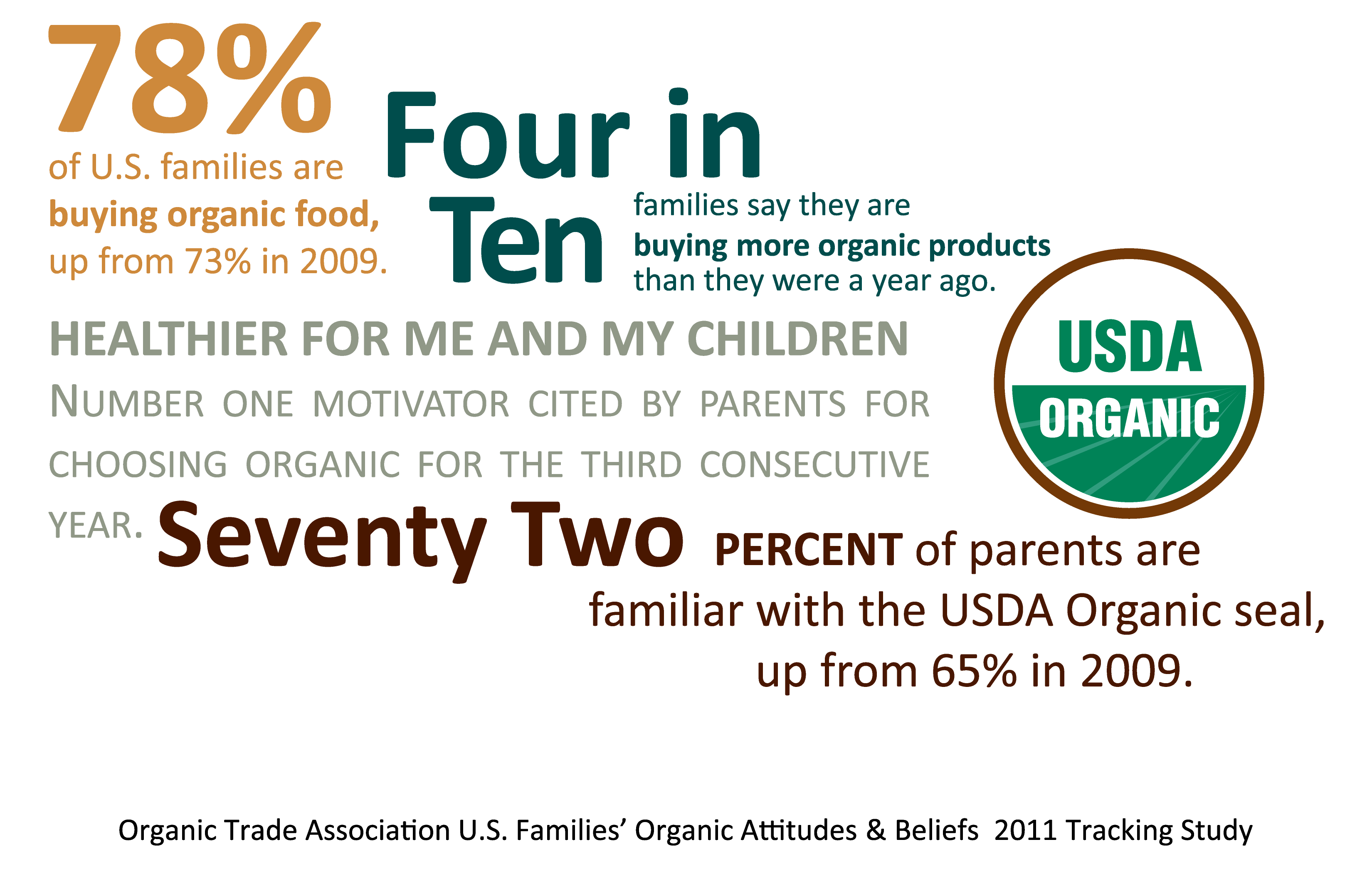 78%
of U.S. families are buying organic food, up from 73% in 2009.

Four in Ten
families say they are buying more organic products than they were a year ago.

HEALTHIER FOR ME AND MY CHILDREN
NUMBER ONE MOTIVATOR CITED BY PARENTS FOR CHOOSING ORGANIC FOR THE THIRD CONSECUTIVE YEAR.

USDA
ORGANIC

Seventy Two PERCENT of parents are familiar with the USDA Organic seal, up from 65% in 2009.

Organic Trade Association U.S. Families' Organic Attitudes & Beliefs 2011 Tracking Study